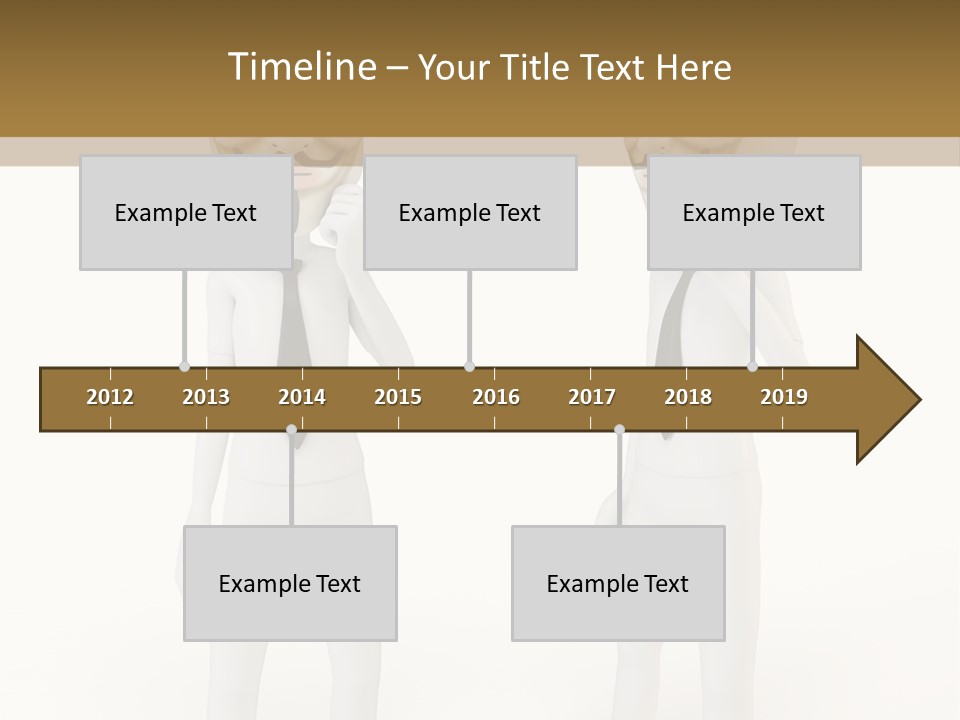 Timeline – Your Title Text Here

Example Text

Example Text

Example Text

2012 2013 2014 2015 2016 2017 2018 2019

Example Text

Example Text